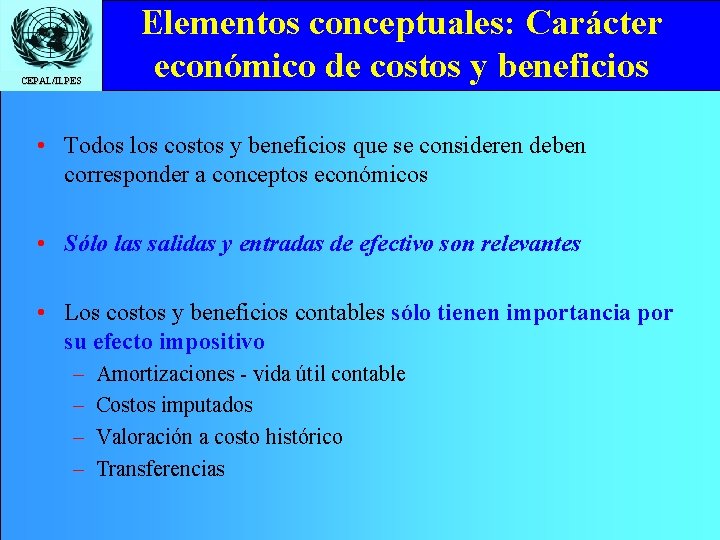 CEPAL/ILPES

Elementos conceptuales: Carácter económico de costos y beneficios

• Todos los costos y beneficios que se consideren deben corresponder a conceptos económicos

• Sólo las salidas y entradas de efectivo son relevantes

• Los costos y beneficios contables sólo tienen importancia por su efecto impositivo
– Amortizaciones - vida útil contable
– Costos imputados
– Valoración a costo histórico
– Transferencias